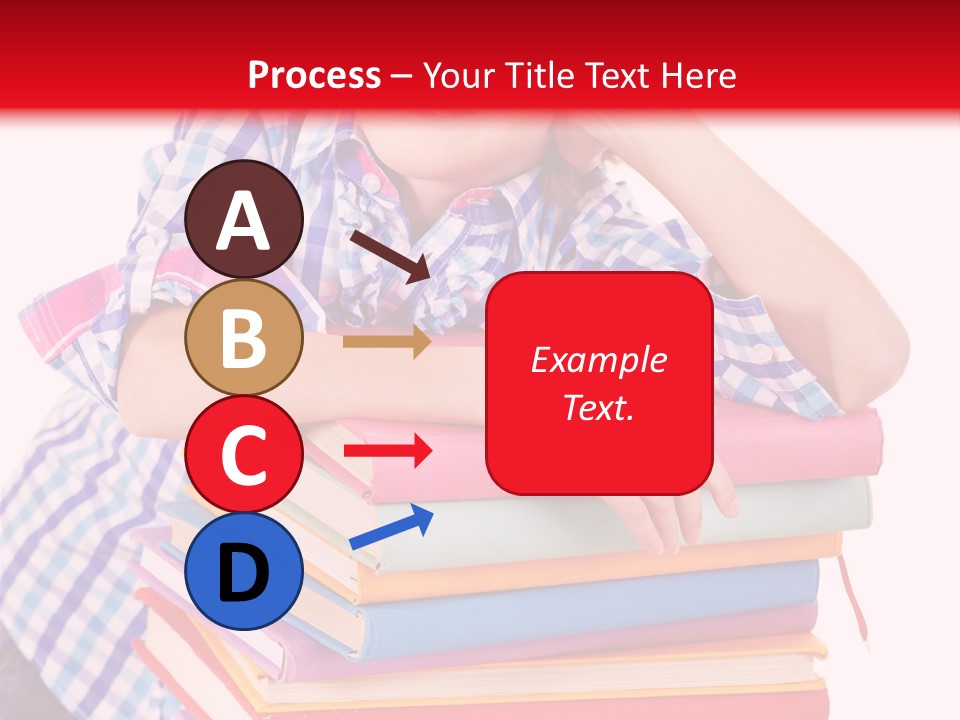 Process – Your Title Text Here

A

B

C

D

Example Text.